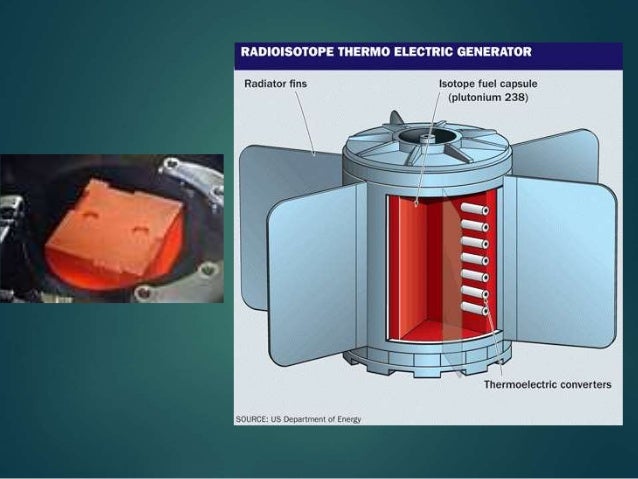 RADIOISOTOPE THERMO ELECTRIC GENERATOR

Radiator fins

Isotope fuel capsule (plutonium 238)

Thermoelectric converters

SOURCE: US Department of Energy